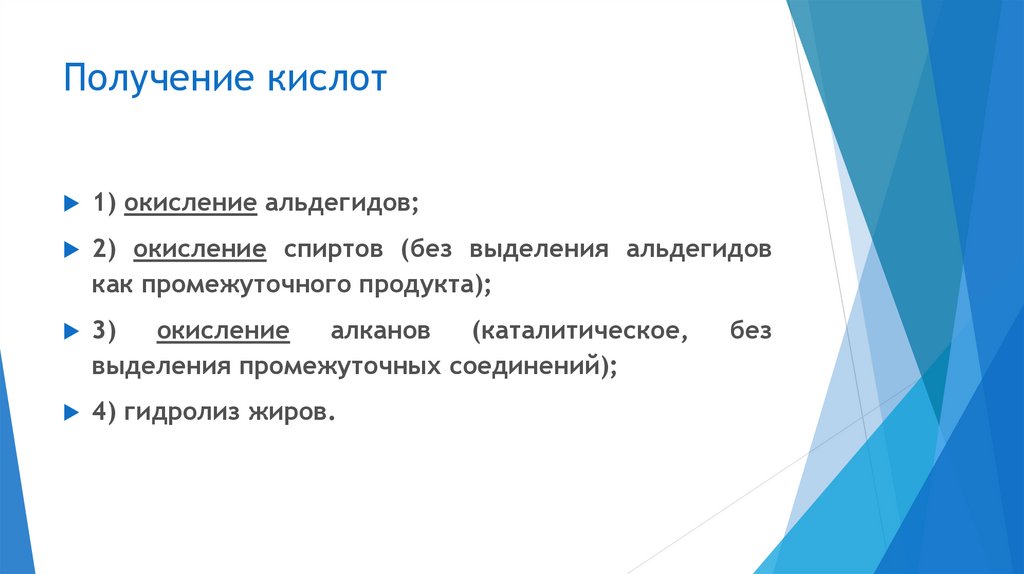 Получение кислот

1) окисление альдегидов;

2) окисление спиртов (без выделения альдегидов как промежуточного продукта);

3) окисление алканов (каталитическое, без выделения промежуточных соединений);

4) гидролиз жиров.